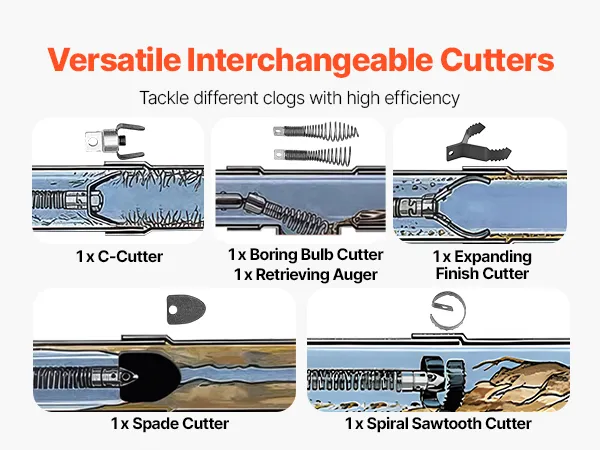 Versatile Interchangeable Cutters

Tackle different clogs with high efficiency

1 x C-Cutter

1 x Boring Bulb Cutter
1 x Retrieving Auger

1 x Expanding Finish Cutter

1 x Spade Cutter

1 x Spiral Sawtooth Cutter